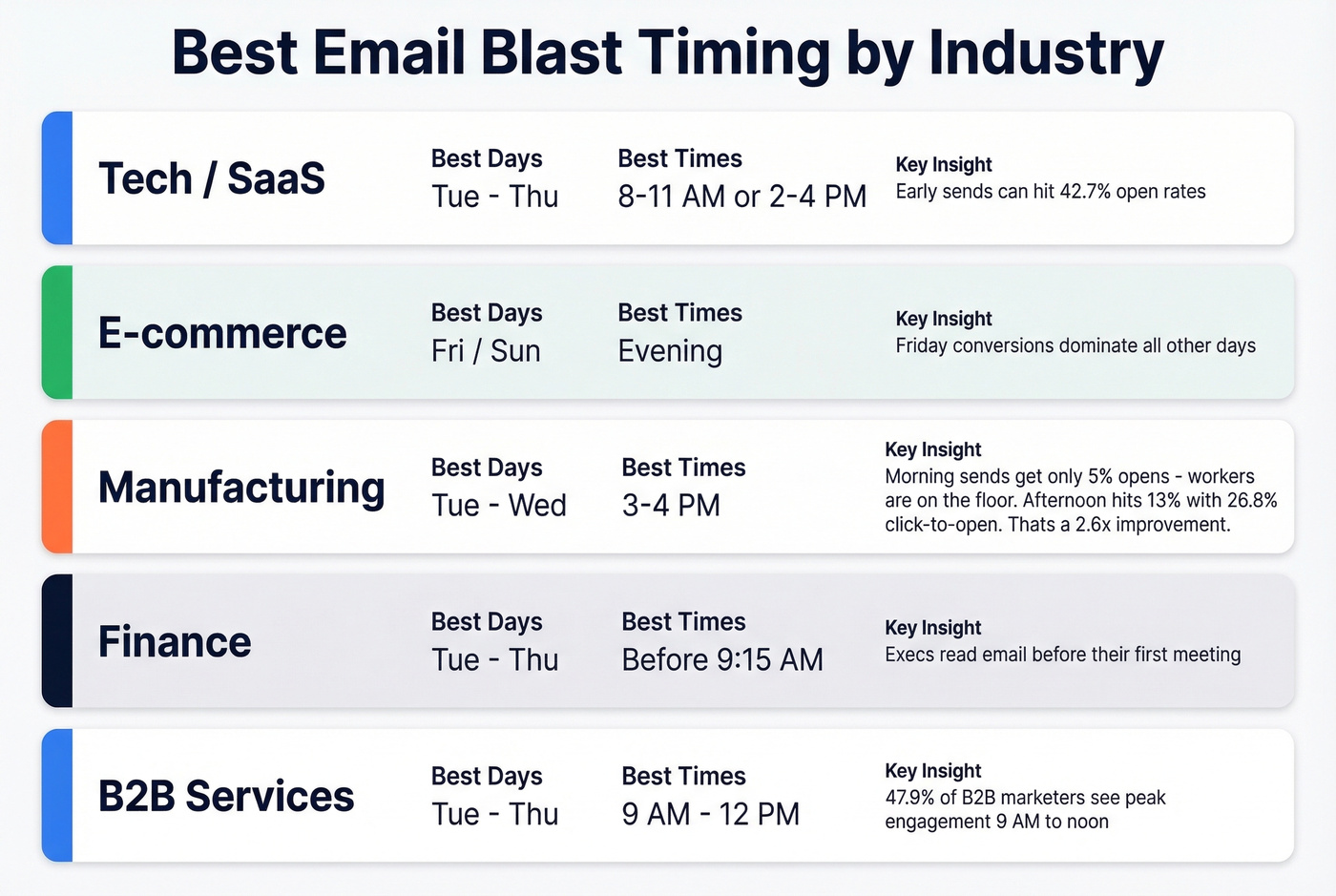 Best Email Blast Timing by Industry

Tech / SaaS
Best Days
Tue - Thu
Best Times
8-11 AM or 2-4 PM
Key Insight
Early sends can hit 42.7% open rates

E-commerce
Best Days
Fri / Sun
Best Times
Evening
Key Insight
Friday conversions dominate all other days

Manufacturing
Best Days
Tue - Wed
Best Times
3-4 PM
Key Insight
Morning sends get only 5% opens - workers are on the floor. Afternoon hits 13% with 26.8% click-to-open. Thats a 2.6x improvement.

Finance
Best Days
Tue - Thu
Best Times
Before 9:15 AM
Key Insight
Execs read email before their first meeting

B2B Services
Best Days
Tue - Thu
Best Times
9 AM - 12 PM
Key Insight
47.9% of B2B marketers see peak engagement 9 AM to noon